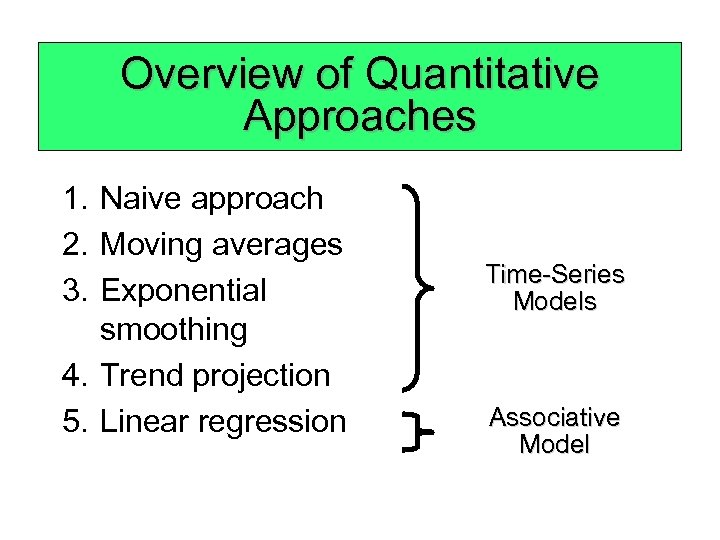 Overview of Quantitative Approaches

1. Naive approach
2. Moving averages
3. Exponential smoothing
4. Trend projection
5. Linear regression

Time-Series Models

Associative Model